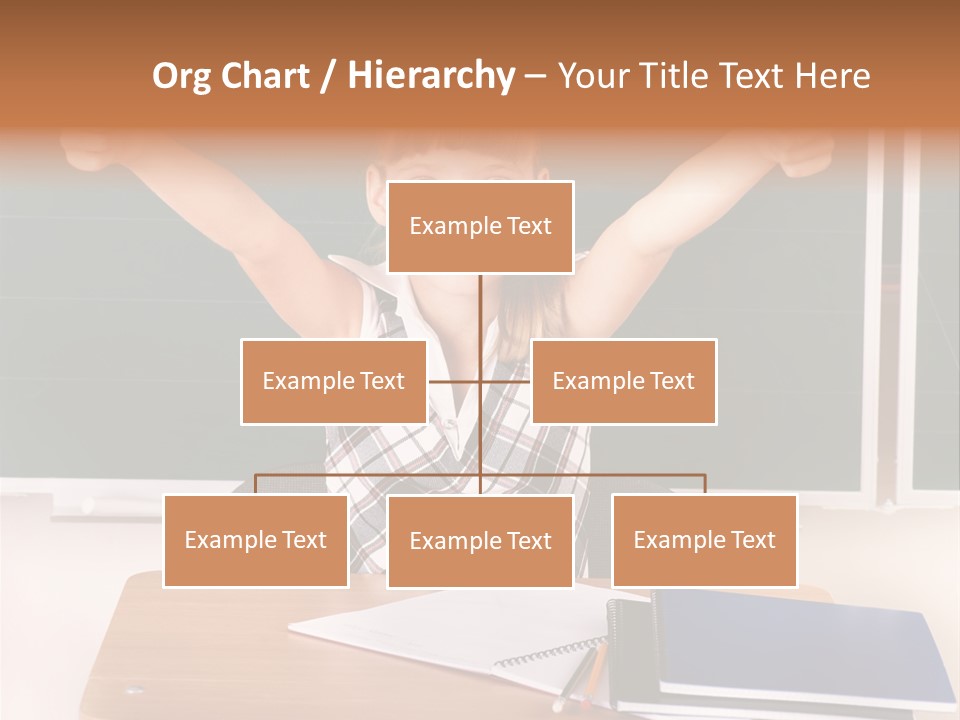 Org Chart / Hierarchy – Your Title Text Here

Example Text

Example Text

Example Text

Example Text

Example Text

Example Text